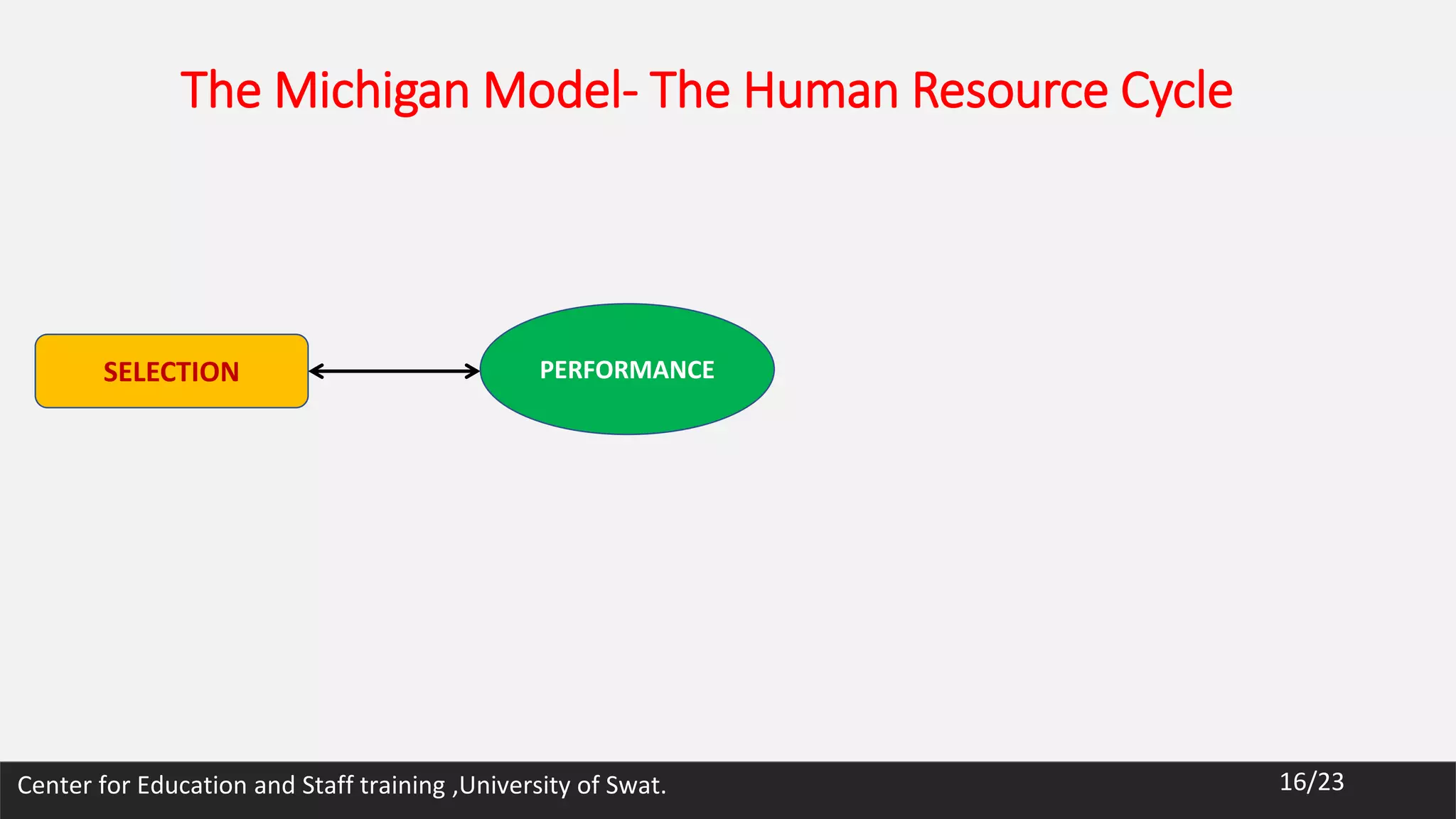 The Michigan Model- The Human Resource Cycle

SELECTION

PERFORMANCE

Center for Education and Staff training ,University of Swat.

16/23